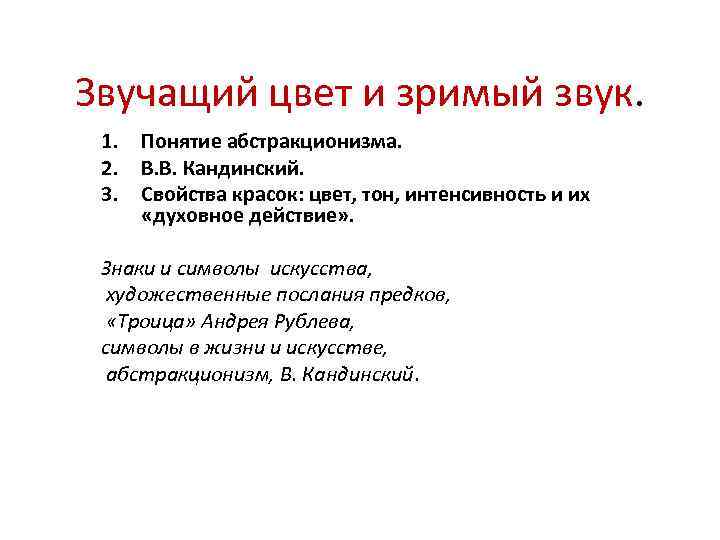 Звучащий цвет и зримый звук.

1. Понятие абстракционизма.
2. В.В. Кандинский.
3. Свойства красок: цвет, тон, интенсивность и их «духовное действие».

Знаки и символы искусства,
художественные послания предков,
«Троица» Андрея Рублева,
символы в жизни и искусстве,
абстракционизм, В. Кандинский.